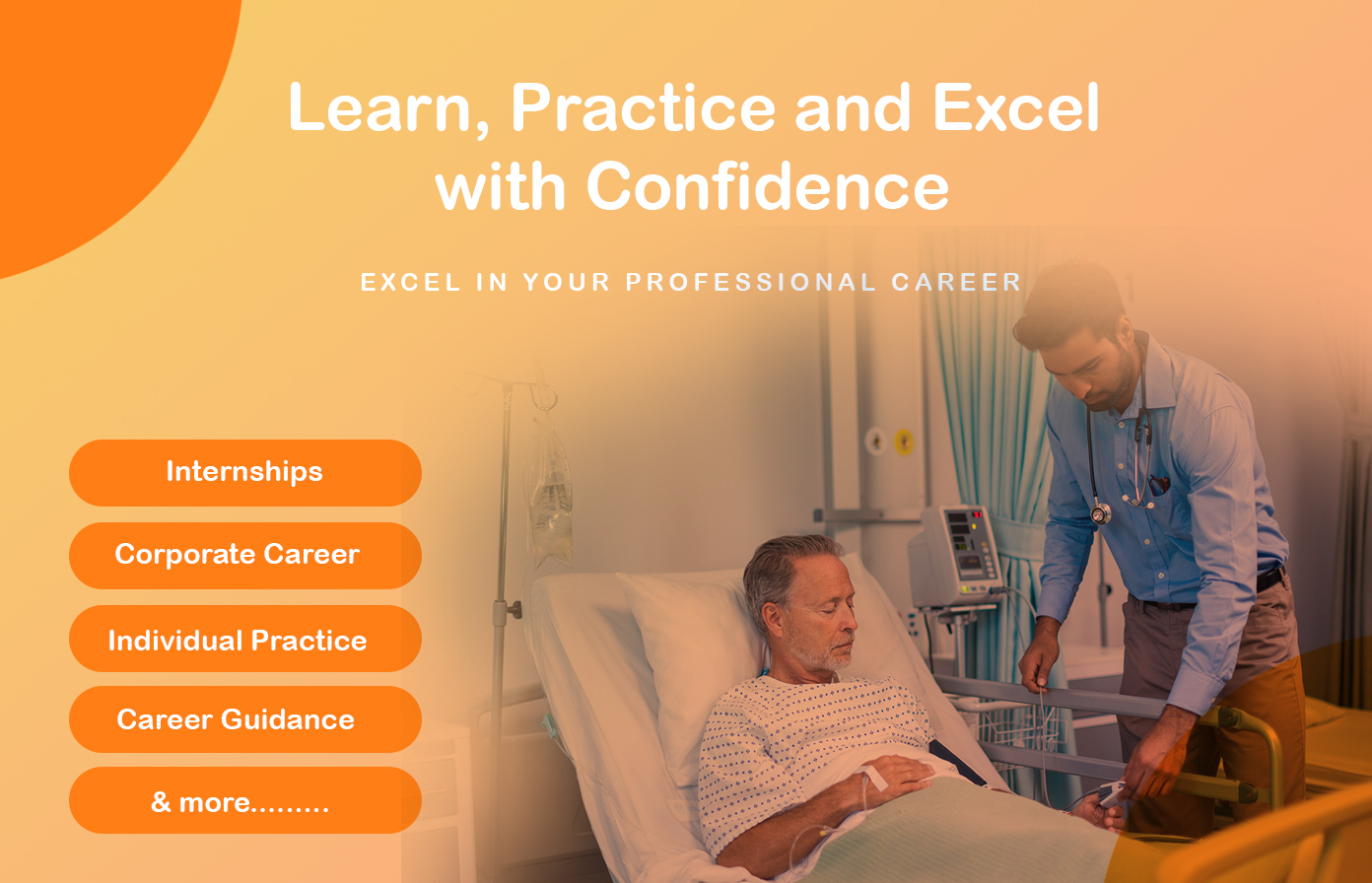 Learn, Practice and Excel with Confidence

EXCEL IN YOUR PROFESSIONAL CAREER

Internships

Corporate Career

Individual Practice

Career Guidance

& more.........